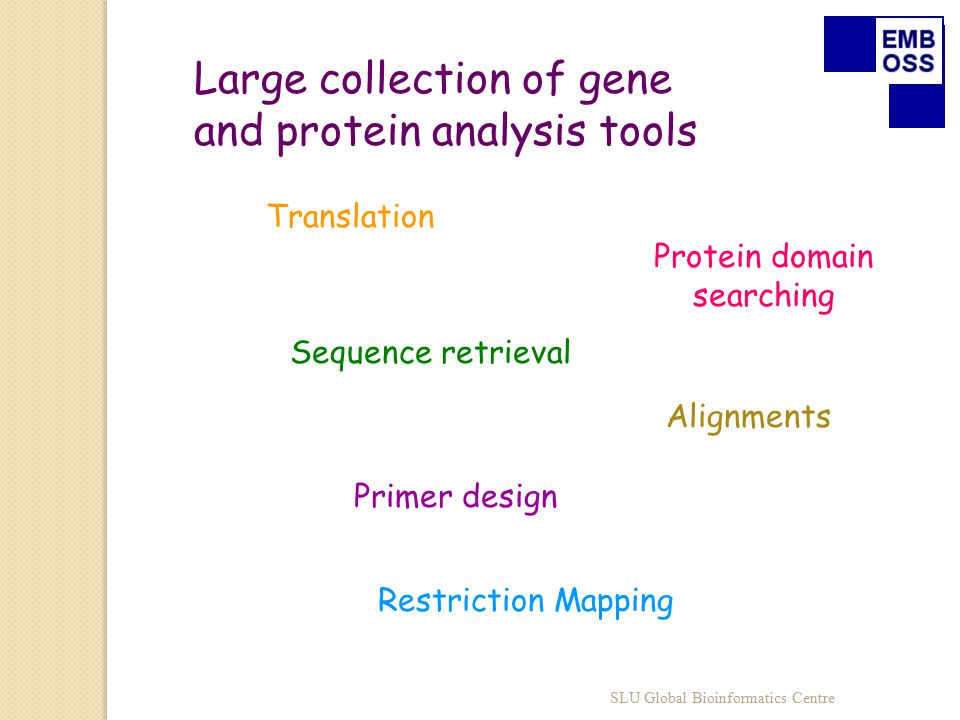 EMB
OSS

Large collection of gene and protein analysis tools

Translation

Protein domain searching

Sequence retrieval

Alignments

Primer design

Restriction Mapping

SLU Global Bioinformatics Centre